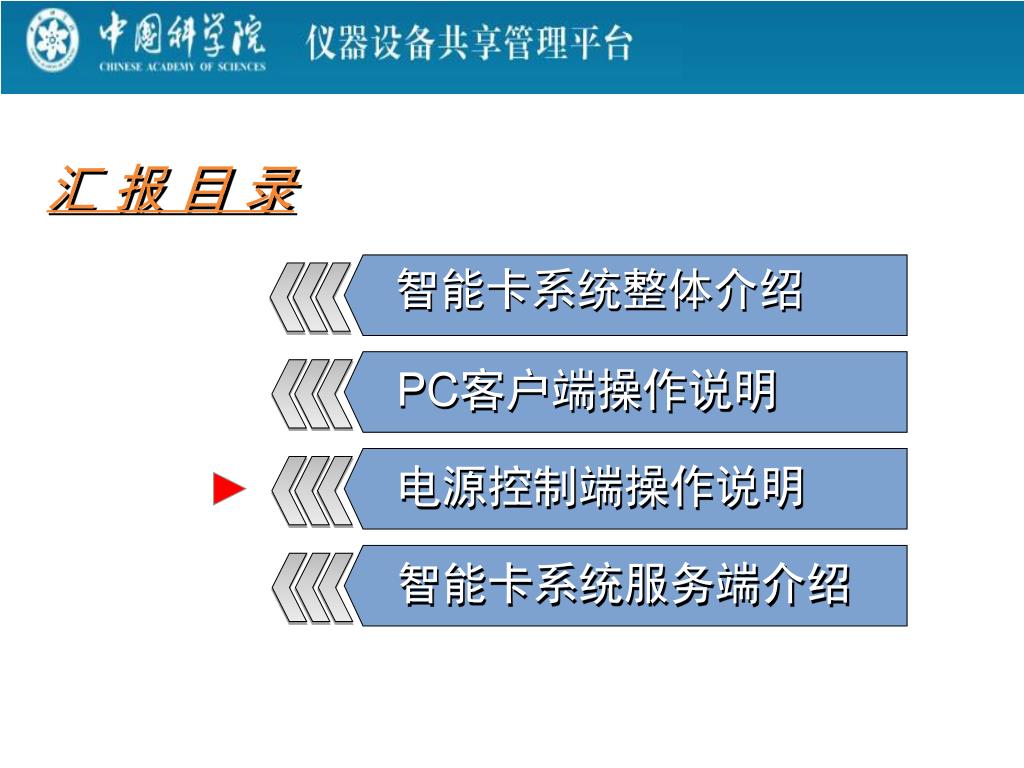 中国科学院
CHINESE ACADEMY OF SCIENCES
仪器设备共享管理平台

汇 报 目 录

智能卡系统整体介绍

PC客户端操作说明

电源控制端操作说明

智能卡系统服务端介绍